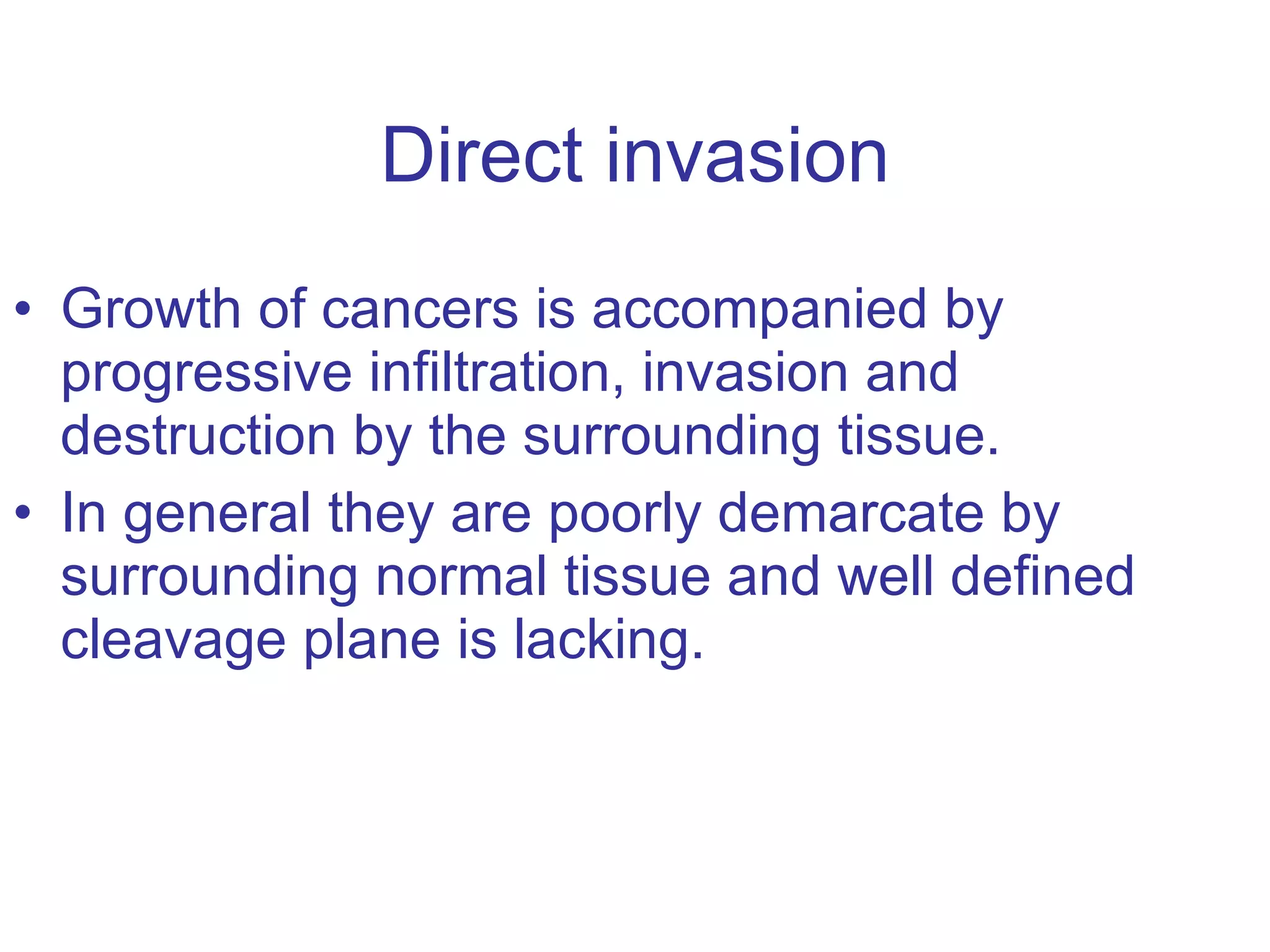 Direct invasion

• Growth of cancers is accompanied by progressive infiltration, invasion and destruction by the surrounding tissue.
• In general they are poorly demarcate by surrounding normal tissue and well defined cleavage plane is lacking.